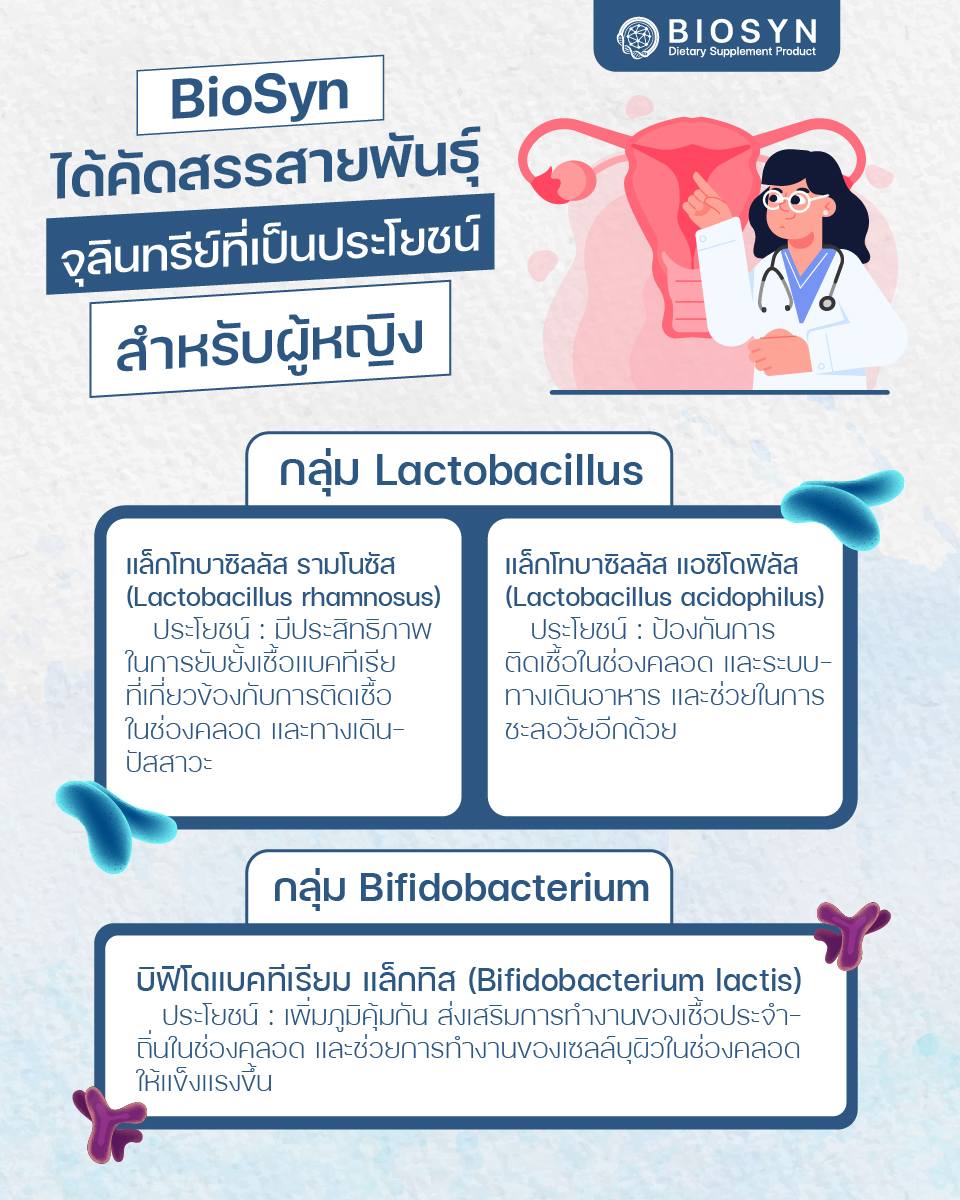 BIOSYN
Dietary Supplement Product

BioSyn
ได้คัดสรรสายพันธุ์
จุลินทรีย์ที่เป็นประโยชน์
สำหรับผู้หญิง

กลุ่ม Lactobacillus

แล็กโทบาซิลลัส รามโนซัส (Lactobacillus rhamnosus)
ประโยชน์ : มีประสิทธิภาพในการยับยั้งเชื้อแบคทีเรียที่เกี่ยวข้องกับการติดเชื้อในช่องคลอด และทางเดินปัสสาวะ

แล็กโทบาซิลลัส แอซิโดฟิลัส (Lactobacillus acidophilus)
ประโยชน์ : ป้องกันการติดเชื้อในช่องคลอด และระบบทางเดินอาหาร และช่วยในการชะลอวัยอีกด้วย

กลุ่ม Bifidobacterium

บิฟิโดแบคทีเรียม แล็กทิส (Bifidobacterium lactis)
ประโยชน์ : เพิ่มภูมิคุ้มกัน ส่งเสริมการทำงานของเชื้อประจำถิ่นในช่องคลอด และช่วยการทำงานของเซลล์บุผิวในช่องคลอดให้แข็งแรงขึ้น